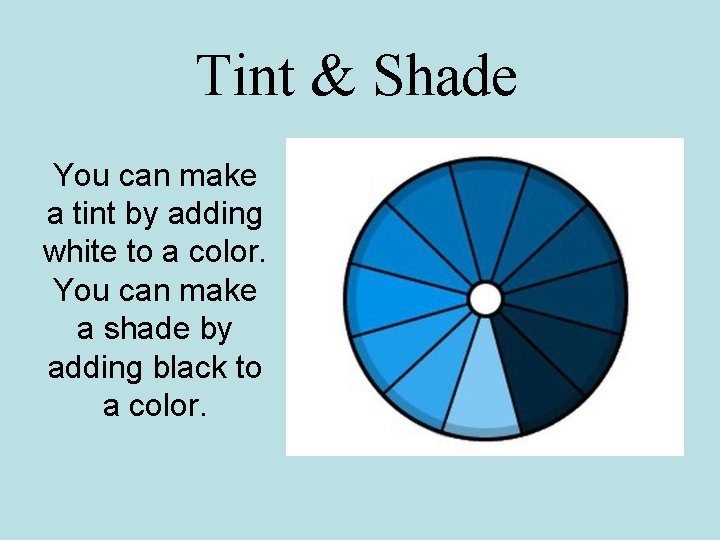 Tint & Shade

You can make a tint by adding white to a color. You can make a shade by adding black to a color.